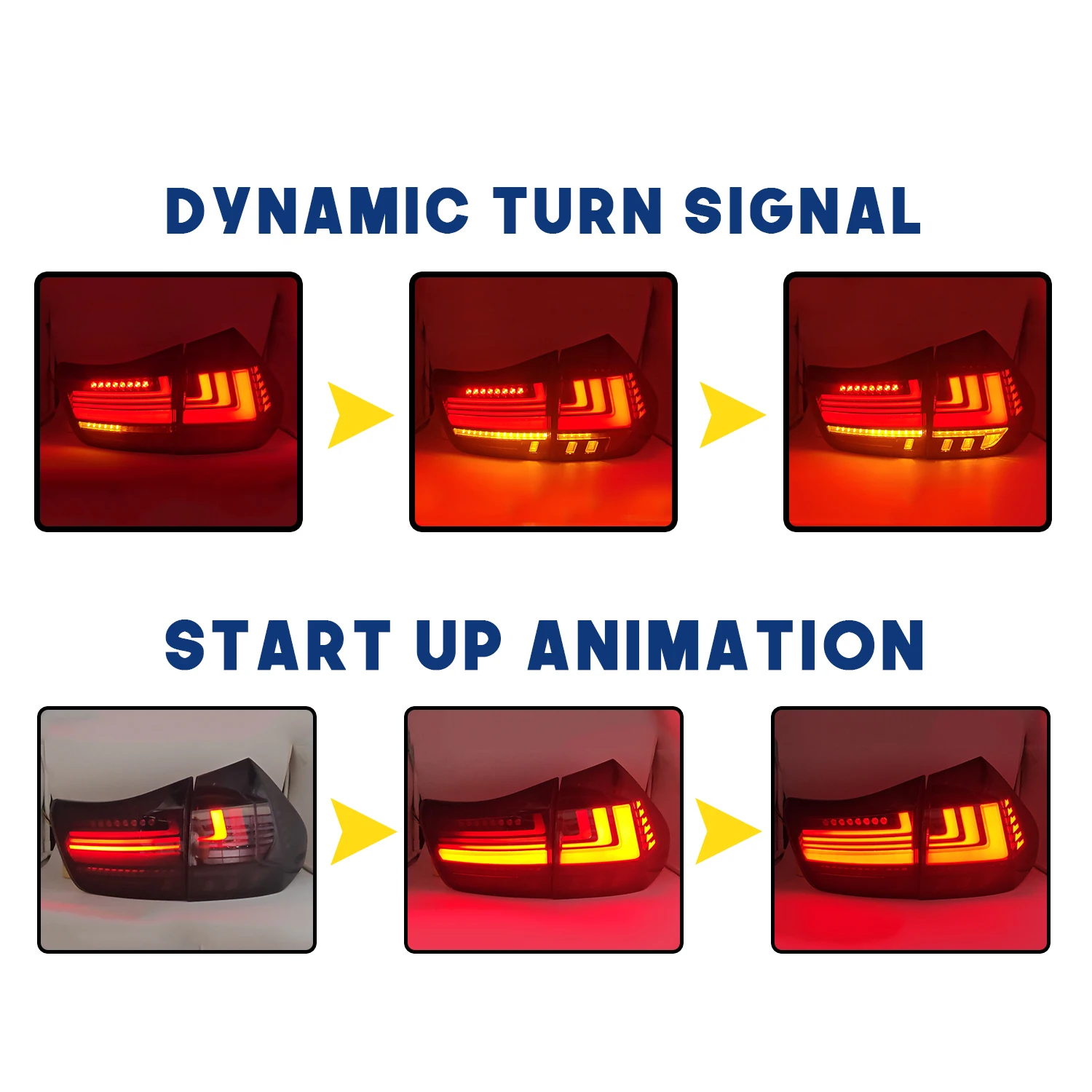 DYNAMIC TURN SIGNAL

START UP ANIMATION